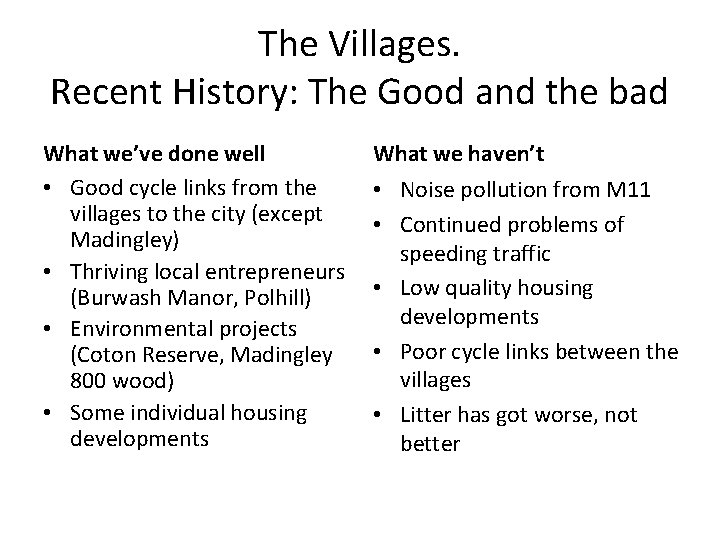 The Villages.
Recent History: The Good and the bad

What we've done well

• Good cycle links from the villages to the city (except Madingley)
• Thriving local entrepreneurs (Burwash Manor, Polhill)
• Environmental projects (Coton Reserve, Madingley 800 wood)
• Some individual housing developments

What we haven't

• Noise pollution from M11
• Continued problems of speeding traffic
• Low quality housing developments
• Poor cycle links between the villages
• Litter has got worse, not better